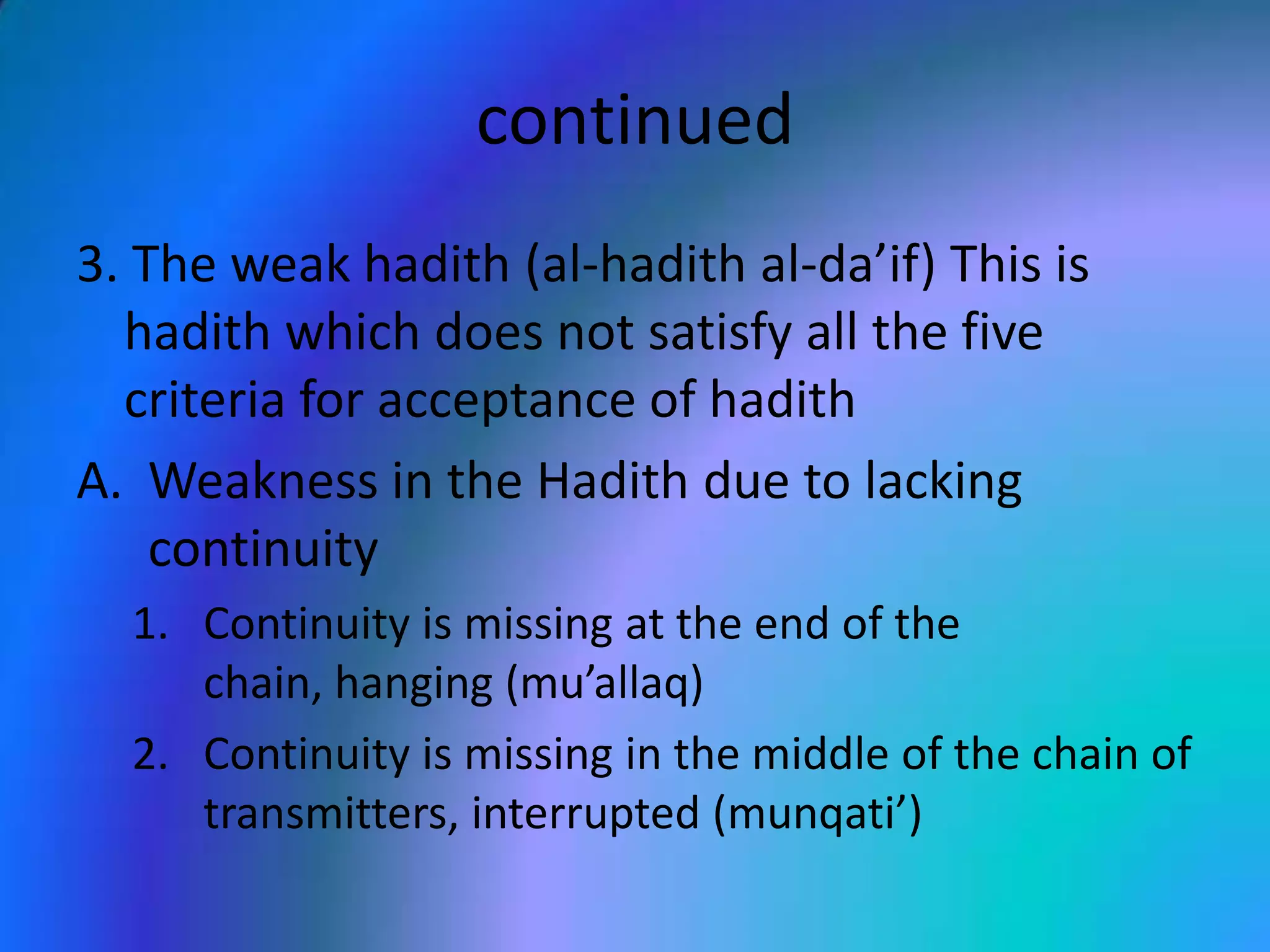 continued

3. The weak hadith (al-hadith al-da’if) This is hadith which does not satisfy all the five criteria for acceptance of hadith

A. Weakness in the Hadith due to lacking continuity

1. Continuity is missing at the end of the chain, hanging (mu’allaq)

2. Continuity is missing in the middle of the chain of transmitters, interrupted (munqati’)